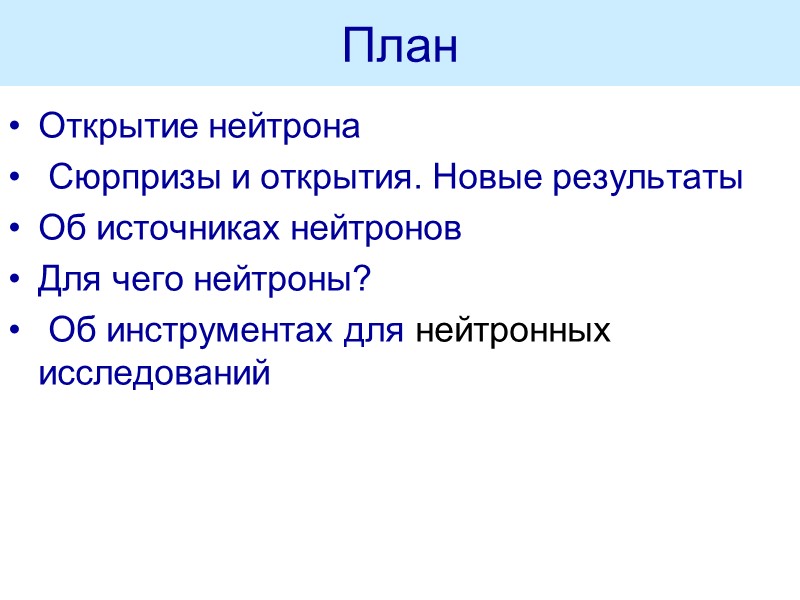 План

• Открытие нейтрона
• Сюрпризы и открытия. Новые результаты
• Об источниках нейтронов
• Для чего нейтроны?
• Об инструментах для нейтронных исследований